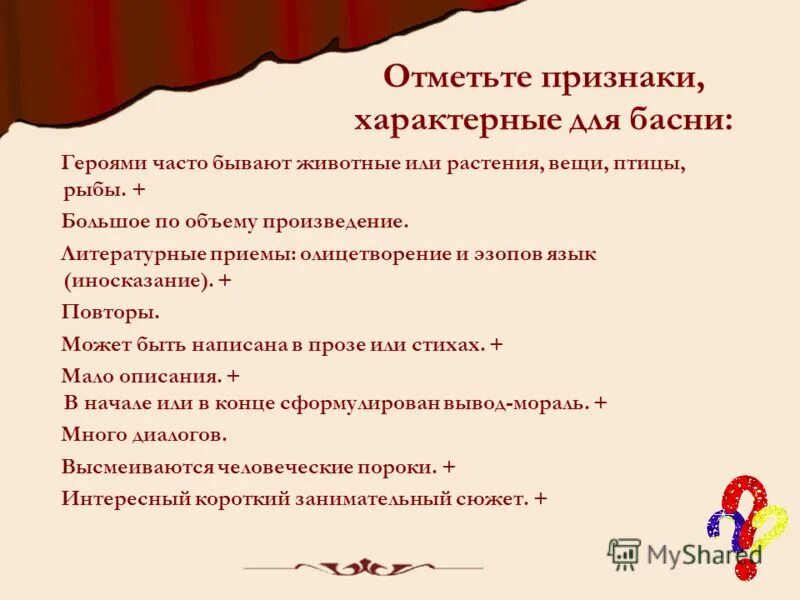 Отметьте признаки, характерные для басни:

Героями часто бывают животные или растения, вещи, птицы, рыбы. +

Большое по объему произведение.

Литературные приемы: олицетворение и эзопов язык (иносказание). +

Повторы.

Может быть написана в прозе или стихах. +

Мало описания. +

В начале или в конце сформулирован вывод-мораль. +

Много диалогов.

Высмеиваются человеческие пороки. +

Интересный короткий занимательный сюжет. +

MyShared